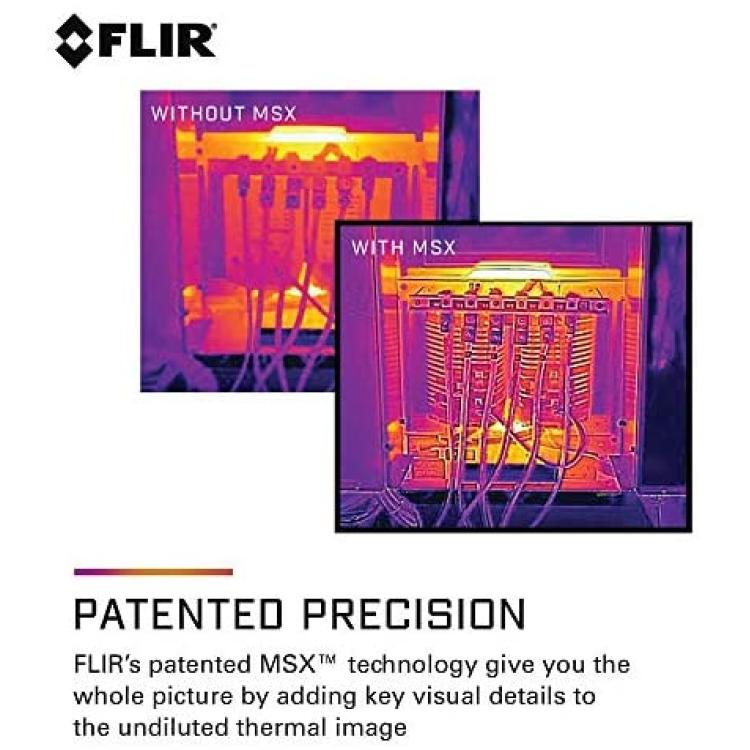 FLIR

WITHOUT MSX

WITH MSX

PATENTED PRECISION

FLIR's patented MSX™ technology give you the whole picture by adding key visual details to the undiluted thermal image